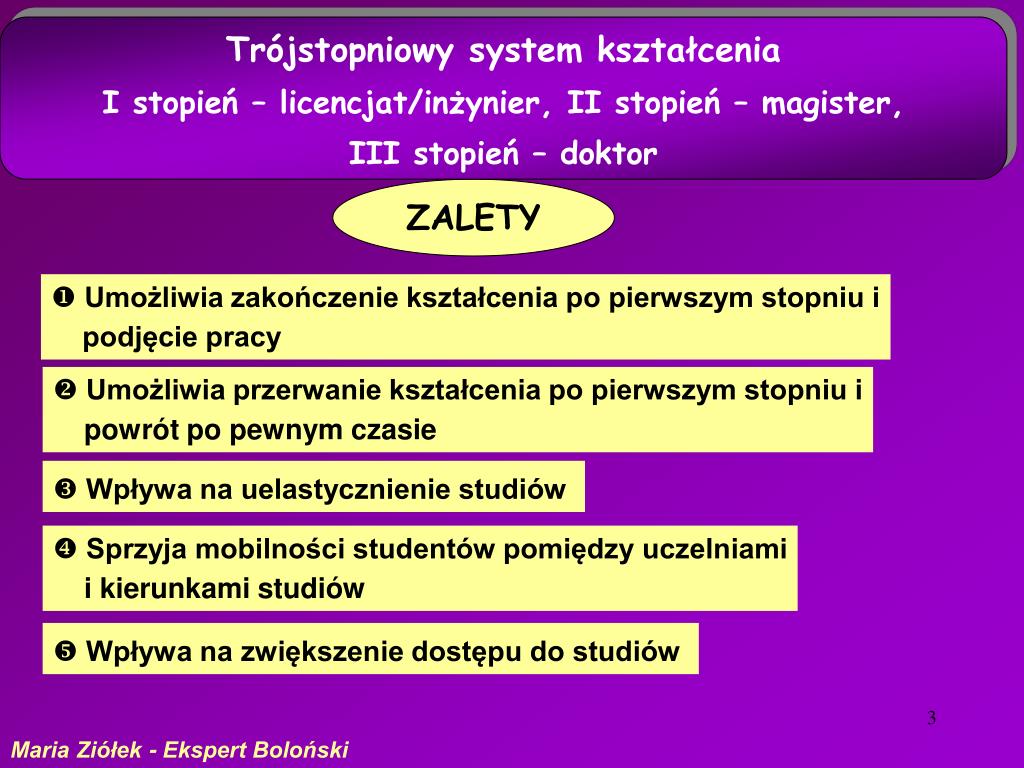 Trójstopniowy system kształcenia
I stopień – licencjat/inżynier, II stopień – magister,
III stopień – doktor

ZALETY

❶ Umożliwia zakończenie kształcenia po pierwszym stopniu i podjęcie pracy

❷ Umożliwia przerwanie kształcenia po pierwszym stopniu i powrót po pewnym czasie

❸ Wpływa na uelastycznienie studiów

❹ Sprzyja mobilności studentów pomiędzy uczelniami i kierunkami studiów

❺ Wpływa na zwiększenie dostępu do studiów

3

Maria Ziółek - Ekspert Boloński